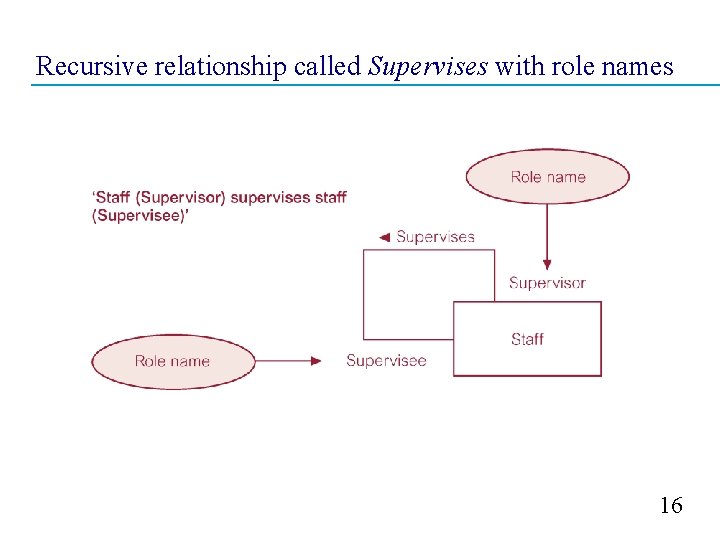 Recursive relationship called Supervises with role names

'Staff (Supervisor) supervises staff (Supervisee)'

Role name

◄ Supervises

Supervisor

Staff

Role name

Supervisee

16